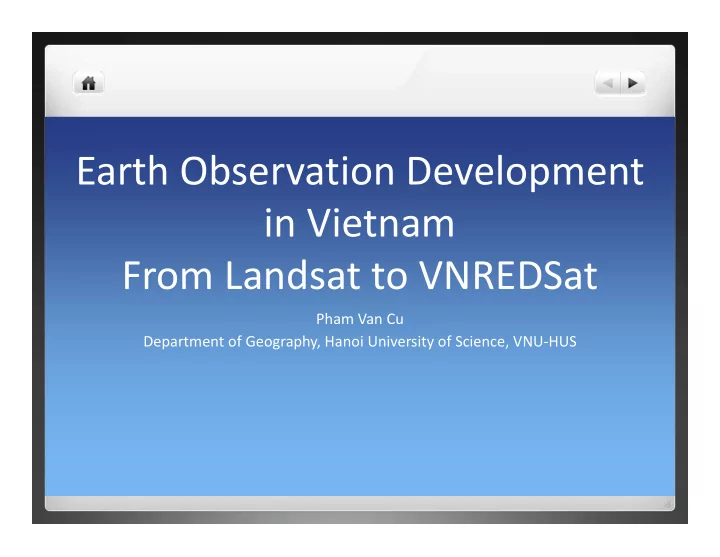 Earth Observation Development in Vietnam
From Landsat to VNREDSat

Pham Van Cu
Department of Geography, Hanoi University of Science, VNU-HUS